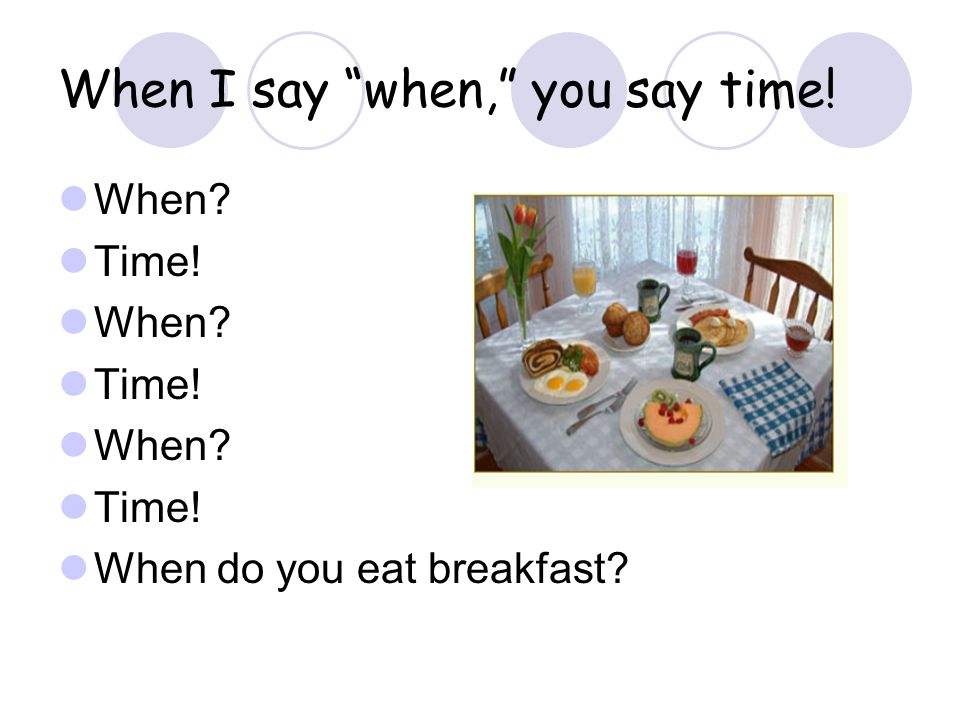 When I say “when,” you say time!

When?
Time!
When?
Time!
When?
Time!
When do you eat breakfast?